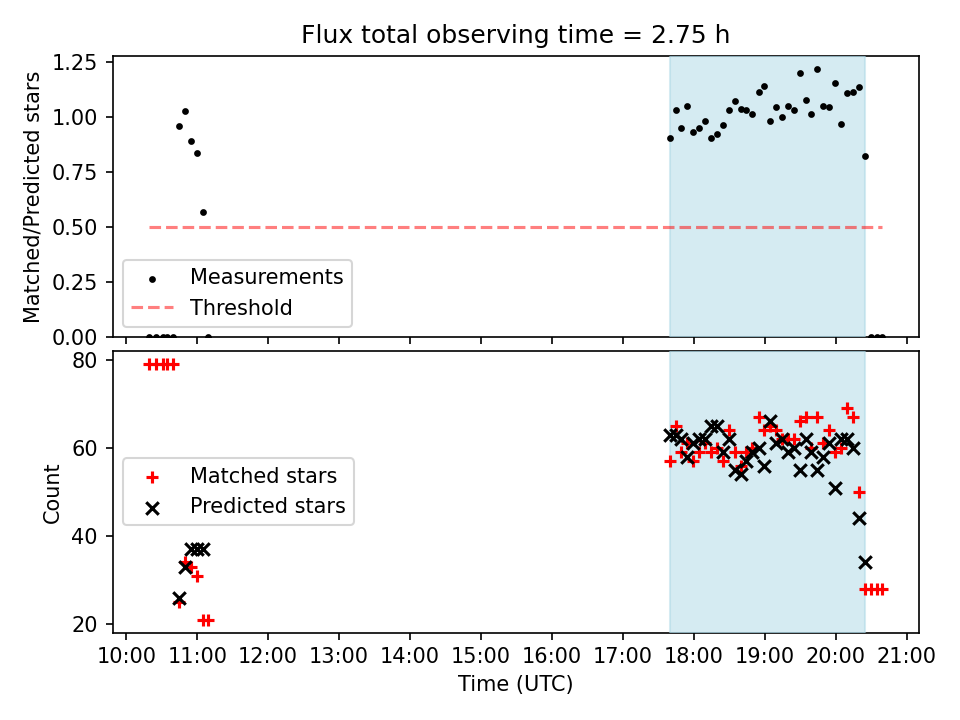 Flux total observing time = 2.75 h

Matched/Predicted stars

1.25
1.00
0.75
0.50
0.25
0.00

Measurements
Threshold

Count

80
60
40
20

Matched stars
Predicted stars

10:00 11:00 12:00 13:00 14:00 15:00 16:00 17:00 18:00 19:00 20:00 21:00

Time (UTC)